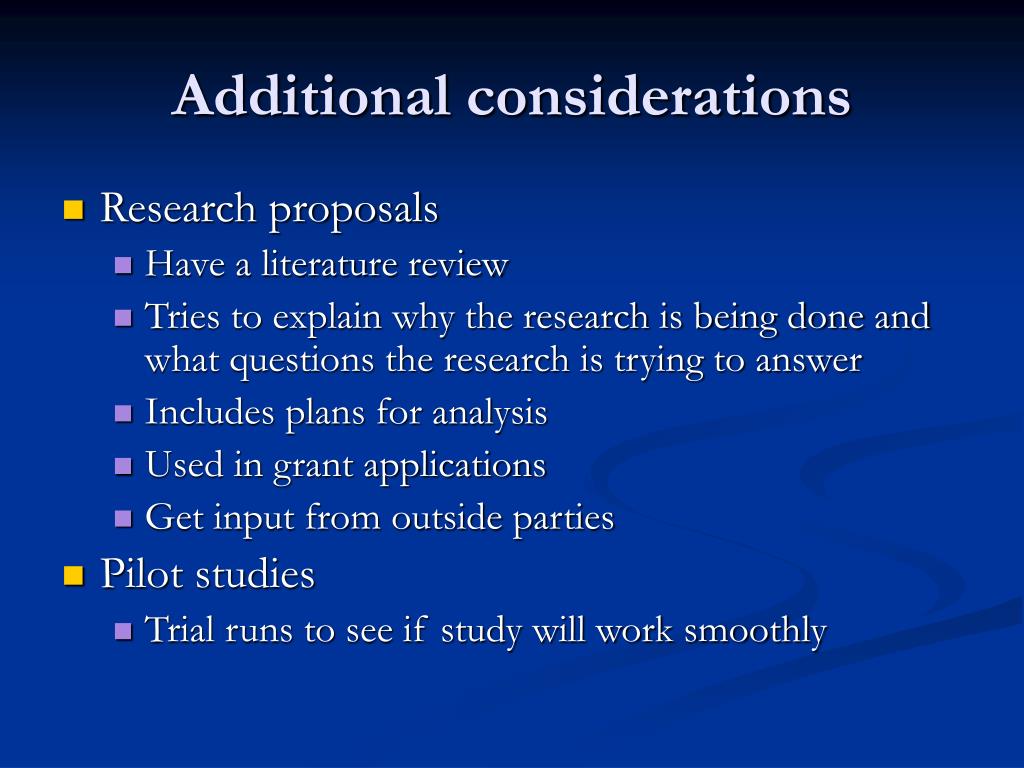 Additional considerations

- Research proposals
  - Have a literature review
  - Tries to explain why the research is being done and what questions the research is trying to answer
  - Includes plans for analysis
  - Used in grant applications
  - Get input from outside parties
- Pilot studies
  - Trial runs to see if study will work smoothly